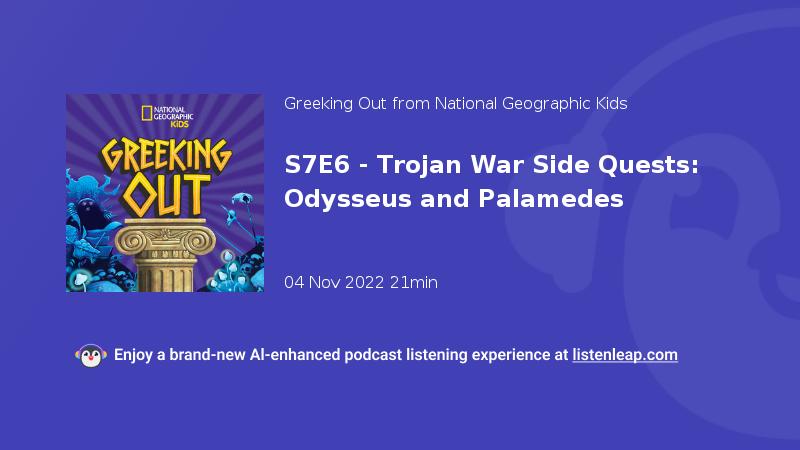 NATIONAL GEOGRAPHIC KIDS

GREEKING OUT

Greeking Out from National Geographic Kids

S7E6 - Trojan War Side Quests: Odysseus and Palamedes

04 Nov 2022 21min

Enjoy a brand-new AI-enhanced podcast listening experience at listenleap.com